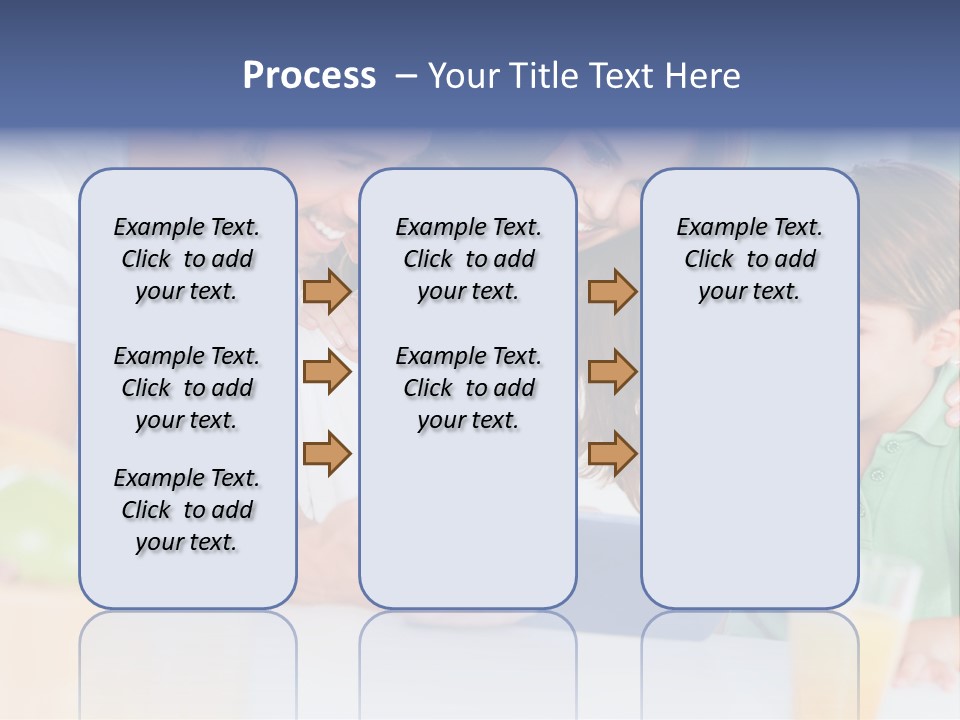 Process – Your Title Text Here

Example Text. Click to add your text.

Example Text. Click to add your text.

Example Text. Click to add your text.

Example Text. Click to add your text.

Example Text. Click to add your text.

Example Text. Click to add your text.